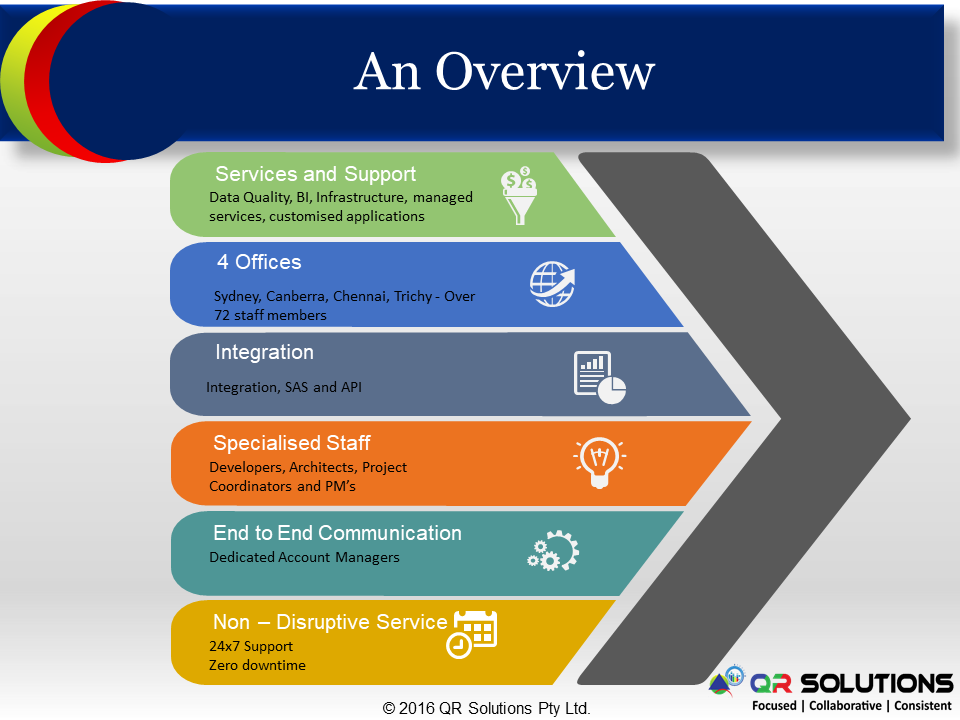 An Overview

Services and Support
Data Quality, BI, Infrastructure, managed services, customised applications

4 Offices
Sydney, Canberra, Chennai, Trichy - Over 72 staff members

Integration
Integration, SAS and API

Specialised Staff
Developers, Architects, Project Coordinators and PM's

End to End Communication
Dedicated Account Managers

Non – Disruptive Service
24x7 Support
Zero downtime

© 2016 QR Solutions Pty Ltd.

QR SOLUTIONS
Focused | Collaborative | Consistent